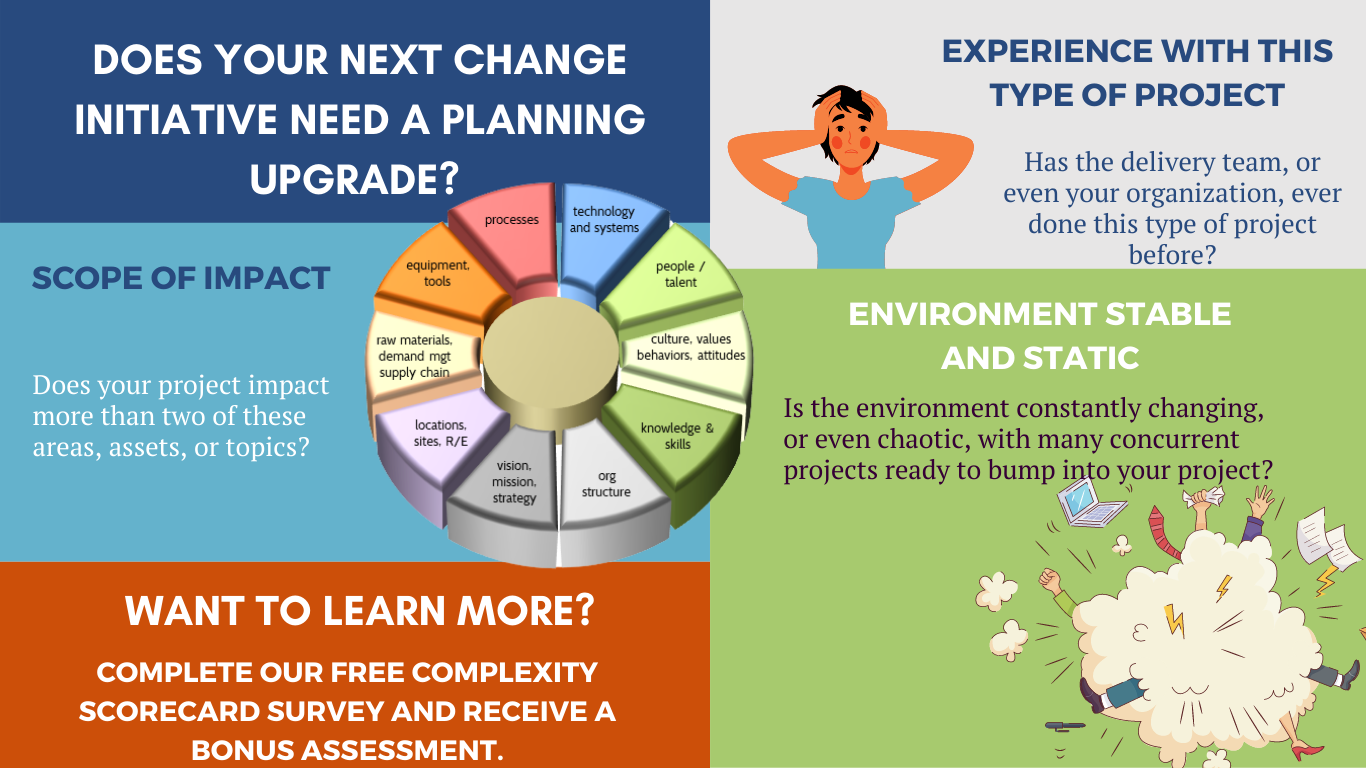 DOES YOUR NEXT CHANGE INITIATIVE NEED A PLANNING UPGRADE?

SCOPE OF IMPACT

Does your project impact more than two of these areas, assets, or topics?

processes

technology and systems

people / talent

culture, values behaviors, attitudes

knowledge & skills

org structure

vision, mission, strategy

locations, sites, R/E

raw materials, demand mgt supply chain

equipment, tools

EXPERIENCE WITH THIS TYPE OF PROJECT

Has the delivery team, or even your organization, ever done this type of project before?

ENVIRONMENT STABLE AND STATIC

Is the environment constantly changing, or even chaotic, with many concurrent projects ready to bump into your project?

WANT TO LEARN MORE?

COMPLETE OUR FREE COMPLEXITY SCORECARD SURVEY AND RECEIVE A BONUS ASSESSMENT.